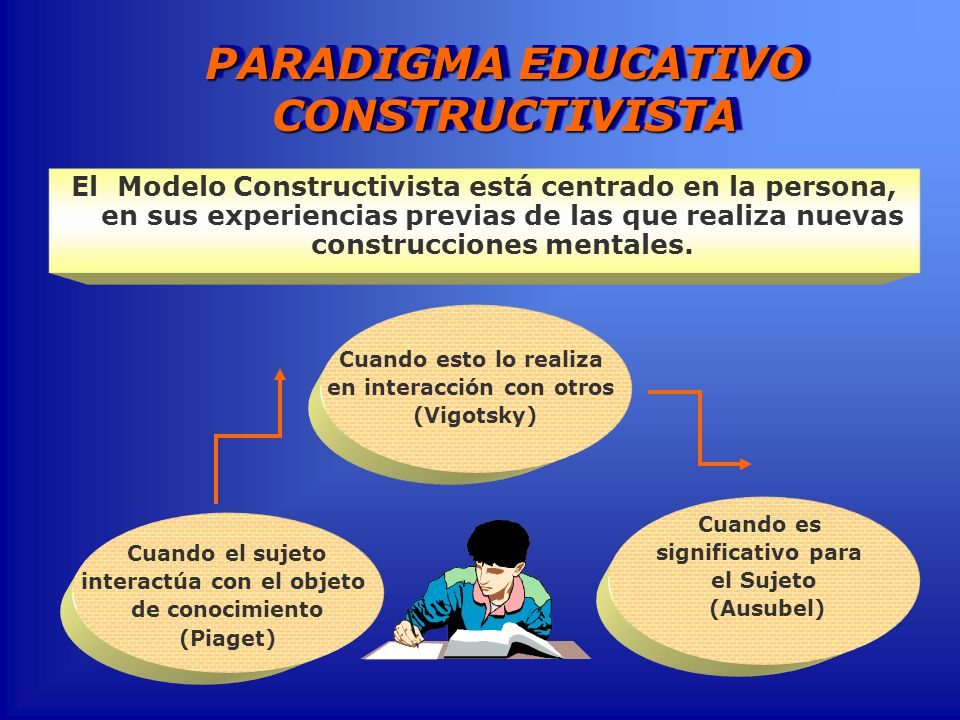 PARADIGMA EDUCATIVO CONSTRUCTIVISTA

El Modelo Constructivista está centrado en la persona, en sus experiencias previas de las que realiza nuevas construcciones mentales.

Cuando el sujeto interactúa con el objeto de conocimiento (Piaget)

Cuando esto lo realiza en interacción con otros (Vigotsky)

Cuando es significativo para el Sujeto (Ausubel)